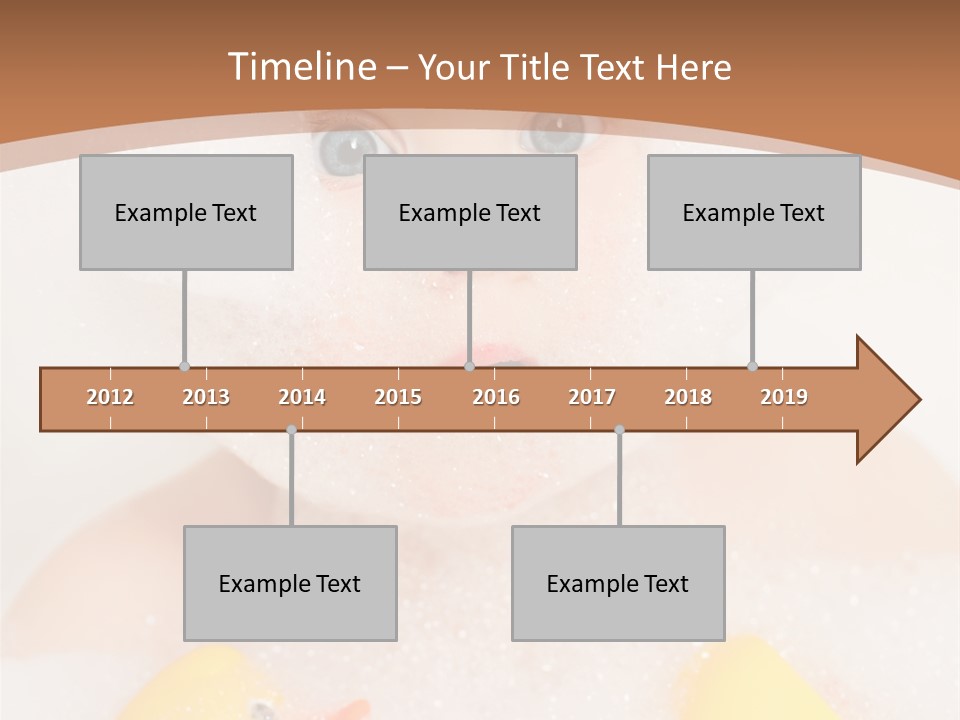 Timeline – Your Title Text Here

Example Text

Example Text

Example Text

2012 2013 2014 2015 2016 2017 2018 2019

Example Text

Example Text